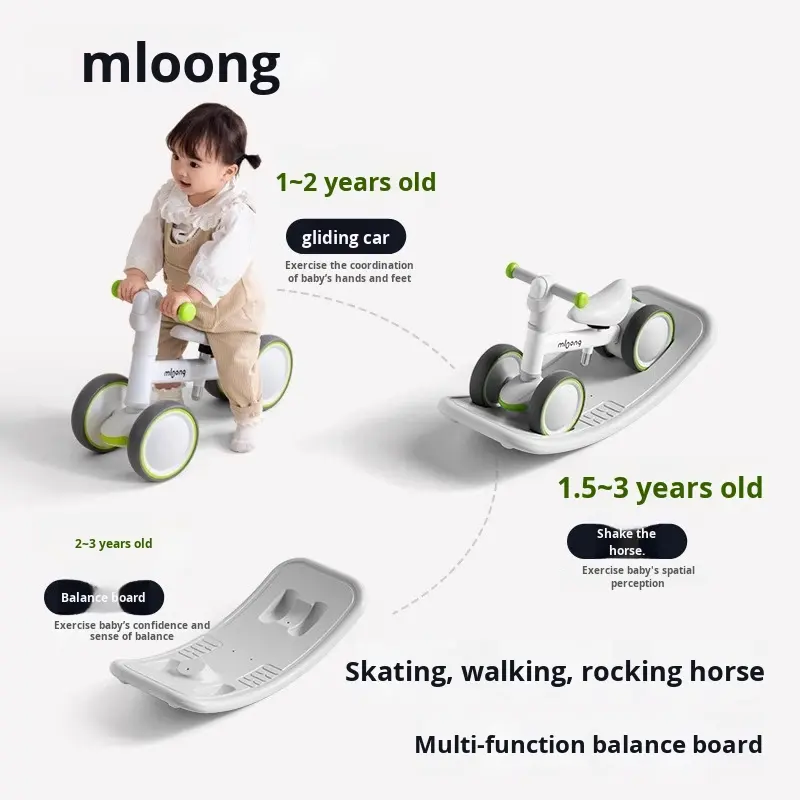 mloong

1~2 years old

gliding car

Exercise the coordination of baby's hands and feet

mloong

mloong

1.5~3 years old

Shake the horse.

Exercise baby's spatial perception

2~3 years old

Balance board

Exercise baby's confidence and sense of balance

Skating, walking, rocking horse

Multi-function balance board